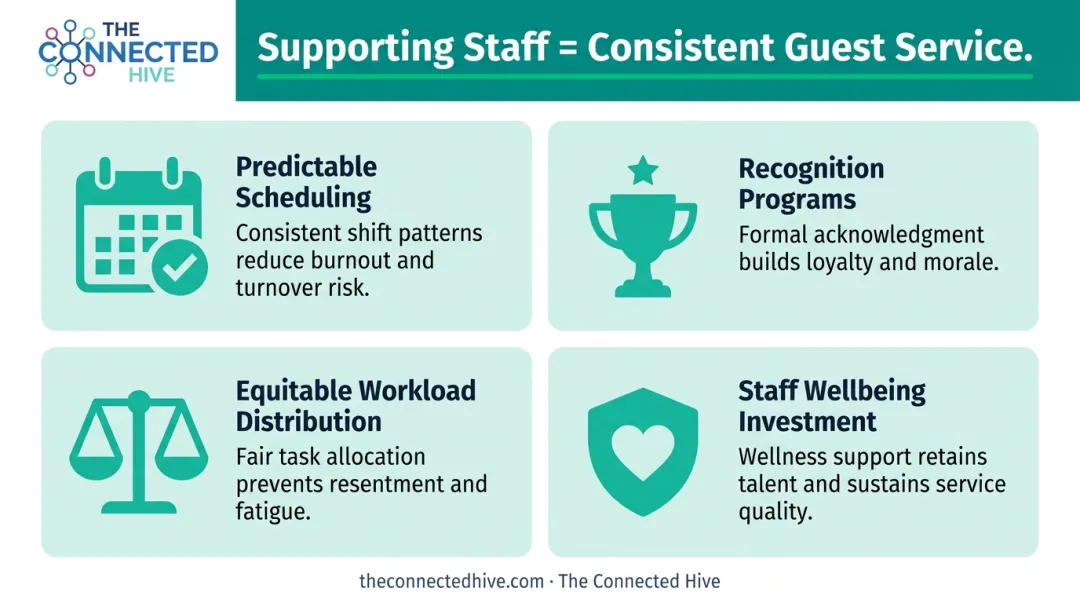 THE CONNECTED HIVE

Supporting Staff = Consistent Guest Service.

Predictable Scheduling
Consistent shift patterns reduce burnout and turnover risk.

Recognition Programs
Formal acknowledgment builds loyalty and morale.

Equitable Workload Distribution
Fair task allocation prevents resentment and fatigue.

Staff Wellbeing Investment
Wellness support retains talent and sustains service quality.

theconnectedhive.com · The Connected Hive